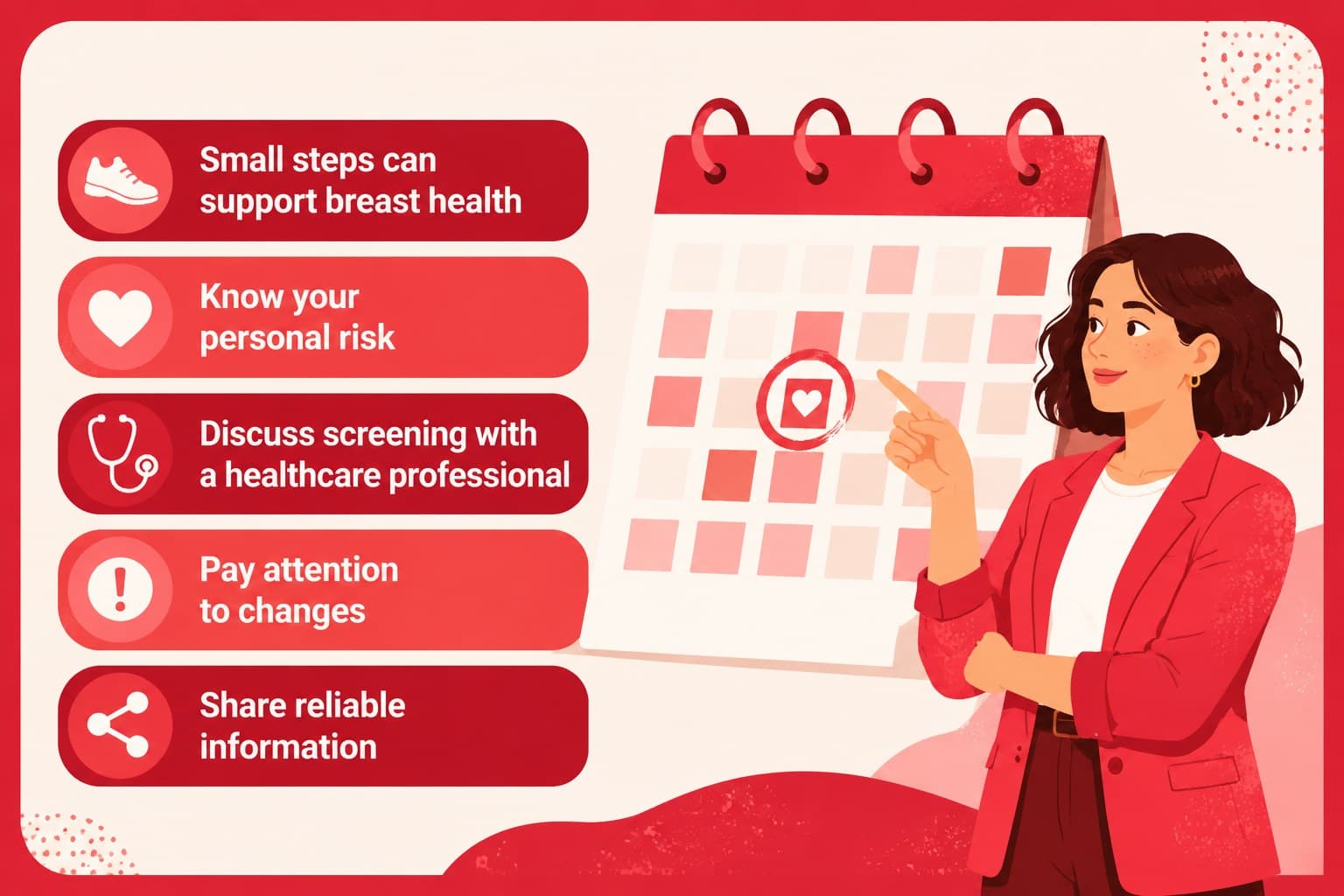 Small steps can support breast health

Know your personal risk

Discuss screening with a healthcare professional

Pay attention to changes

Share reliable information